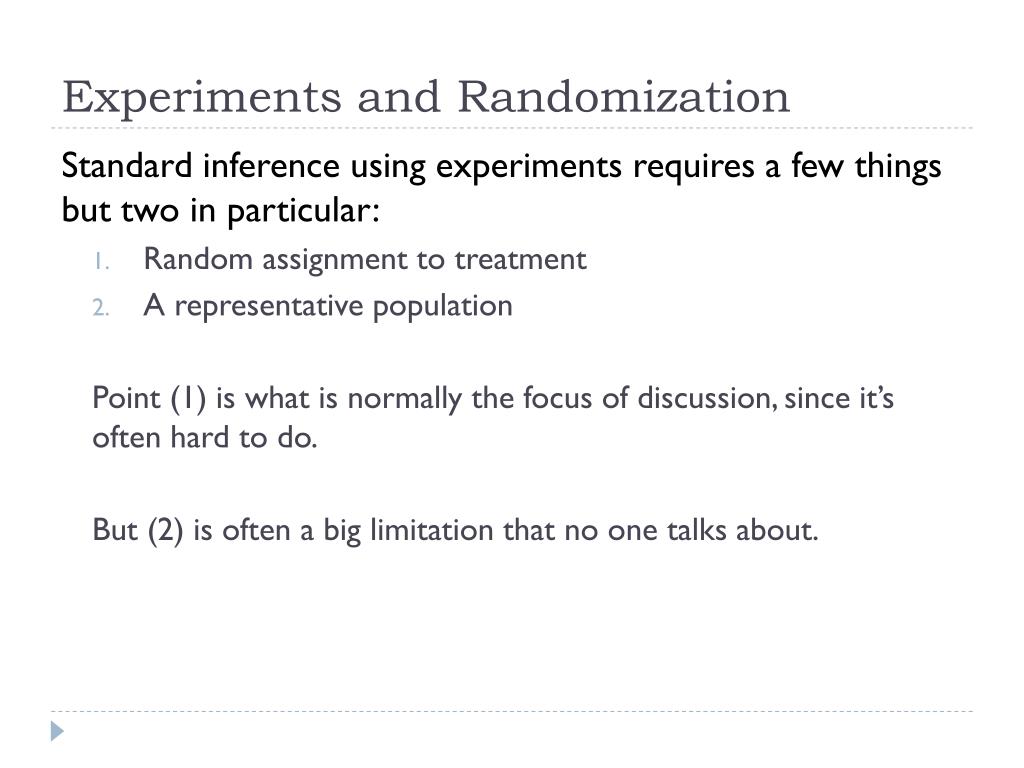 Experiments and Randomization

Standard inference using experiments requires a few things but two in particular:

1. Random assignment to treatment
2. A representative population

Point (1) is what is normally the focus of discussion, since it's often hard to do.

But (2) is often a big limitation that no one talks about.